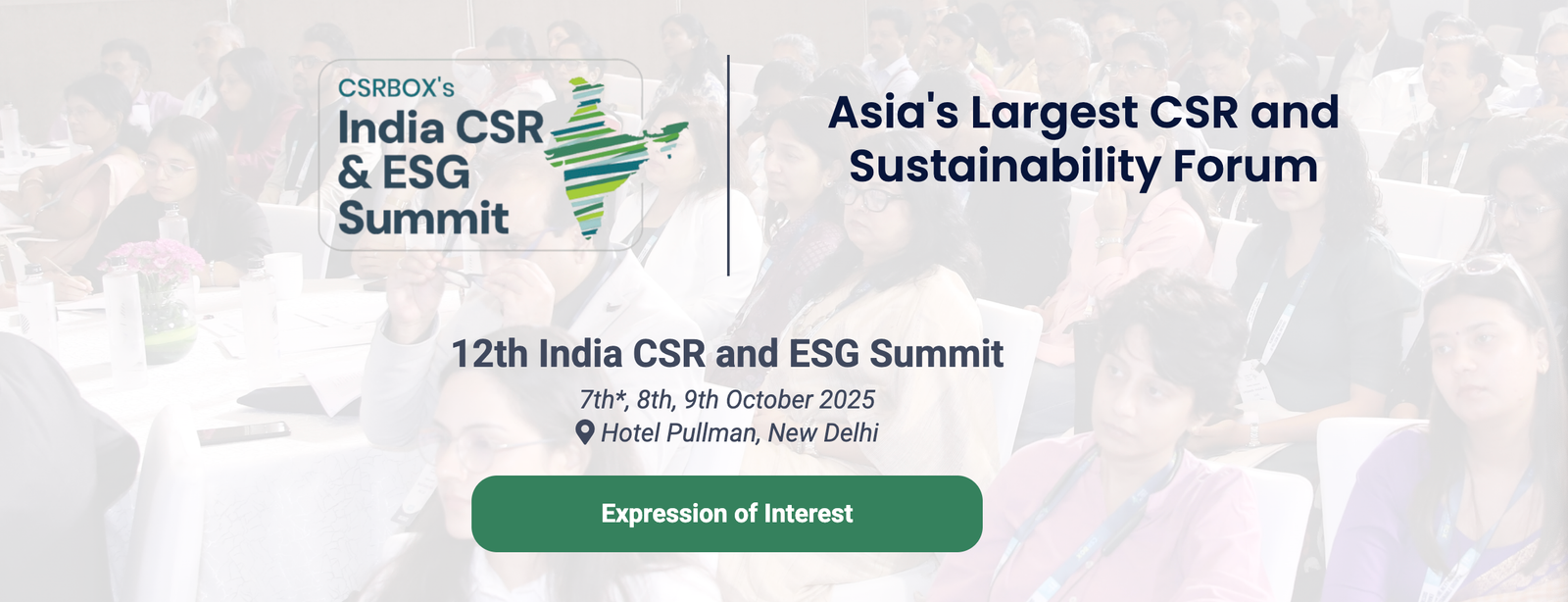 CSRBOX's
India CSR & ESG Summit

Asia's Largest CSR and Sustainability Forum

12th India CSR and ESG Summit

7th*, 8th, 9th October 2025

Hotel Pullman, New Delhi

Expression of Interest